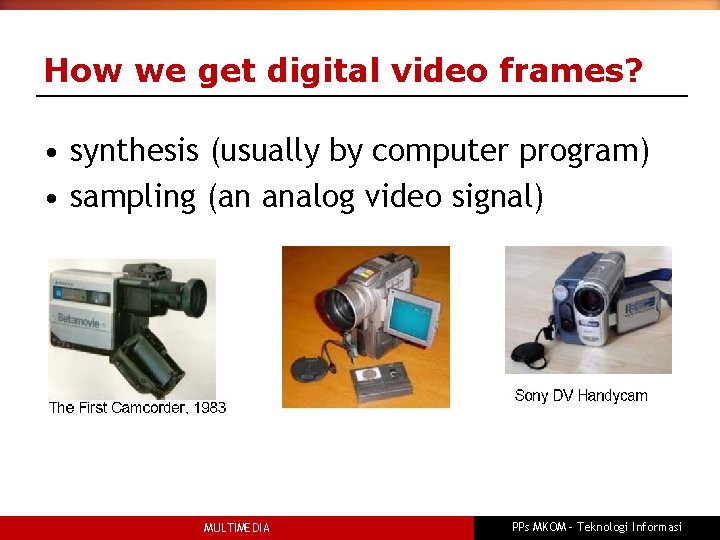 How we get digital video frames?

• synthesis (usually by computer program)
• sampling (an analog video signal)

Betamovie

The First Camcorder, 1983

Sony DV Handycam

MULTIMEDIA

PPs MKOM - Teknologi Informasi